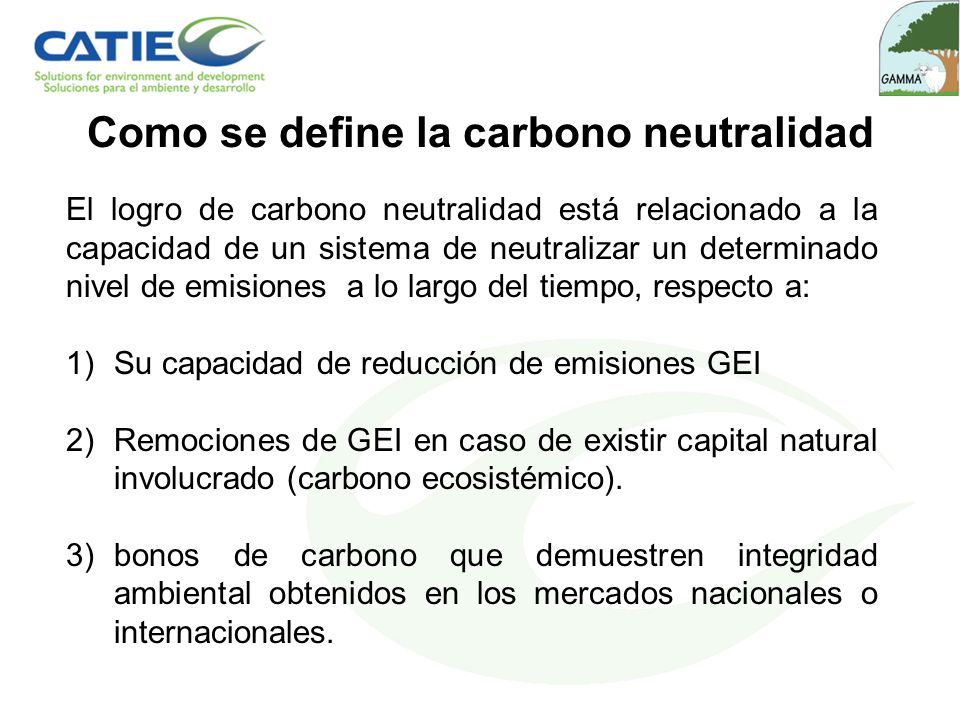 CATIE
Solutions for environment and development
Soluciones para el ambiente y desarrollo

GAMMA

Como se define la carbono neutralidad

El logro de carbono neutralidad está relacionado a la capacidad de un sistema de neutralizar un determinado nivel de emisiones a lo largo del tiempo, respecto a:

1) Su capacidad de reducción de emisiones GEI

2) Remociones de GEI en caso de existir capital natural involucrado (carbono ecosistémico).

3) bonos de carbono que demuestren integridad ambiental obtenidos en los mercados nacionales o internacionales.